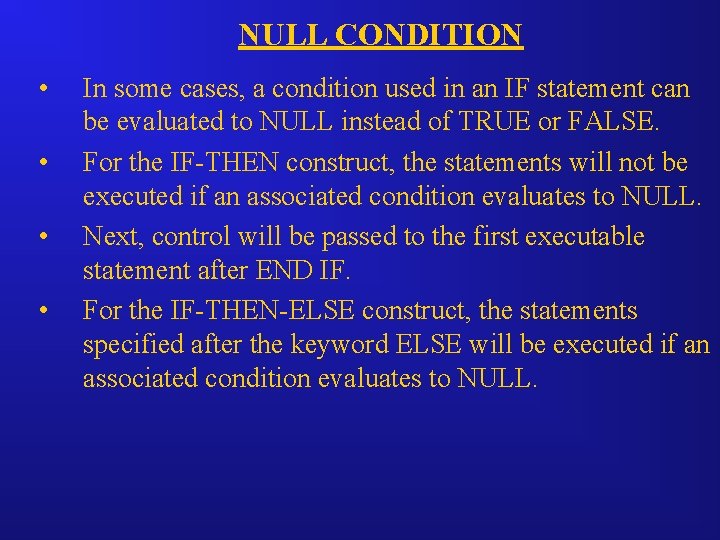 NULL CONDITION

• In some cases, a condition used in an IF statement can be evaluated to NULL instead of TRUE or FALSE.

• For the IF-THEN construct, the statements will not be executed if an associated condition evaluates to NULL.

• Next, control will be passed to the first executable statement after END IF.

• For the IF-THEN-ELSE construct, the statements specified after the keyword ELSE will be executed if an associated condition evaluates to NULL.